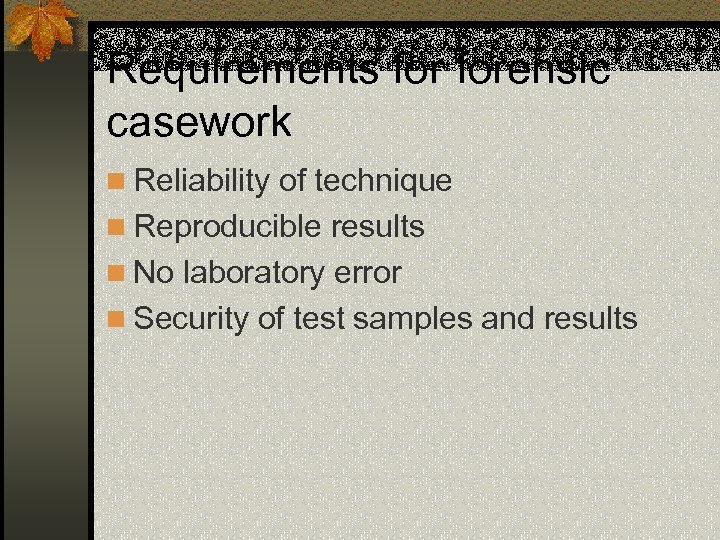 Requirements for forensic casework

Reliability of technique
Reproducible results
No laboratory error
Security of test samples and results